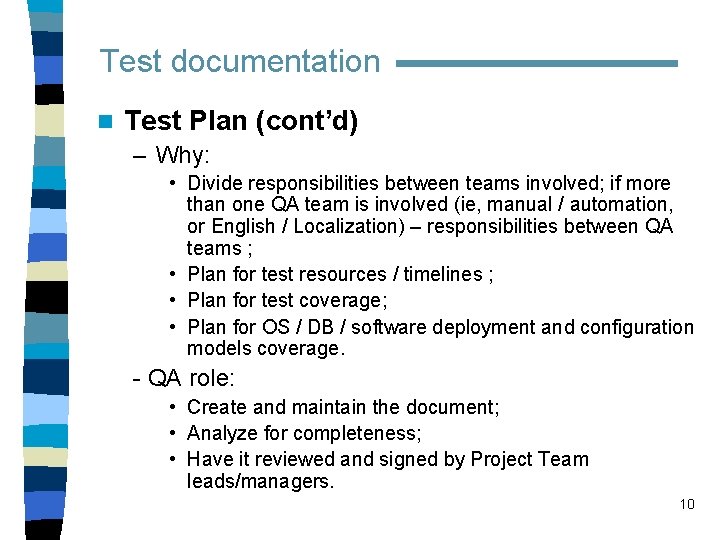 Test documentation

Test Plan (cont'd)

– Why:

• Divide responsibilities between teams involved; if more than one QA team is involved (ie, manual / automation, or English / Localization) – responsibilities between QA teams ;

• Plan for test resources / timelines ;

• Plan for test coverage;

• Plan for OS / DB / software deployment and configuration models coverage.

- QA role:

• Create and maintain the document;

• Analyze for completeness;

• Have it reviewed and signed by Project Team leads/managers.

10